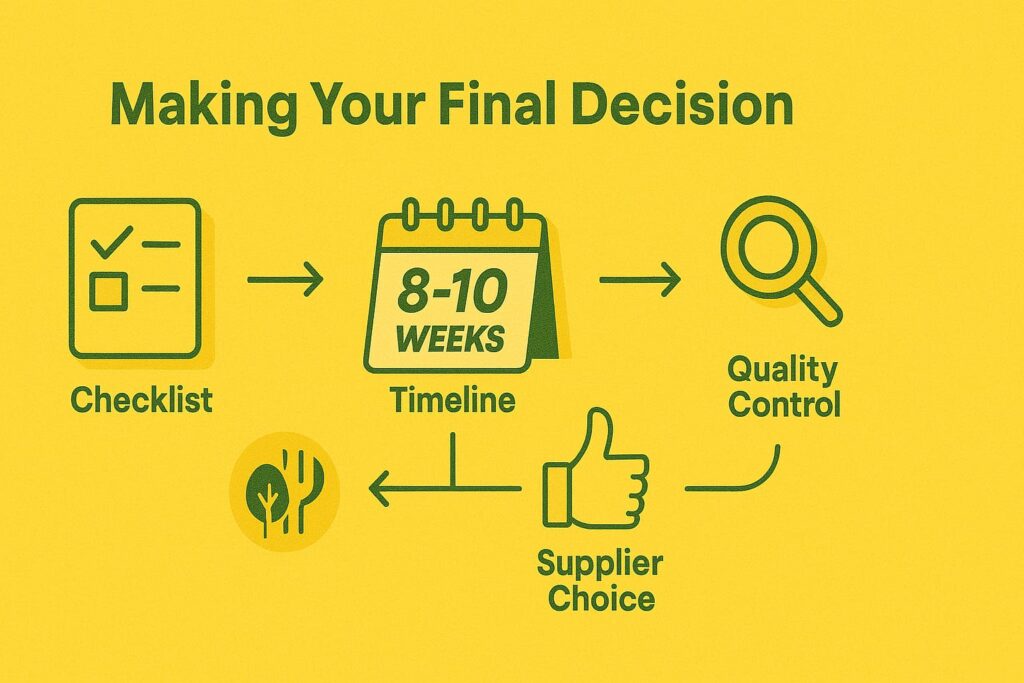 Making Your Final Decision

Checklist

8-10 WEEKS

Timeline

Quality Control

Supplier Choice